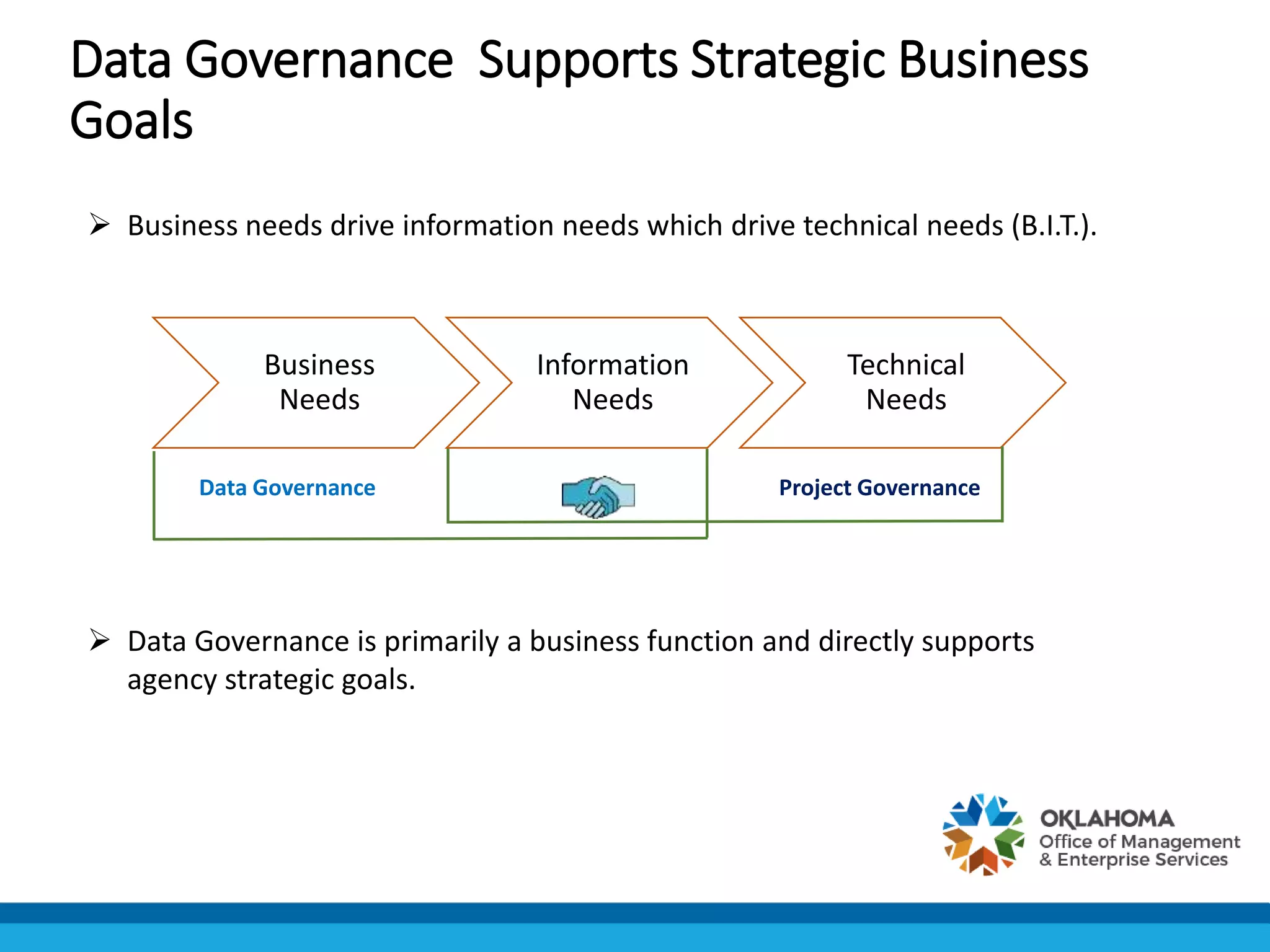 Data Governance  Supports Strategic Business Goals

➢ Business needs drive information needs which drive technical needs (B.I.T.).

Business Needs

Information Needs

Technical Needs

Data Governance

Project Governance

➢ Data Governance is primarily a business function and directly supports agency strategic goals.

OKLAHOMA
Office of Management
& Enterprise Services